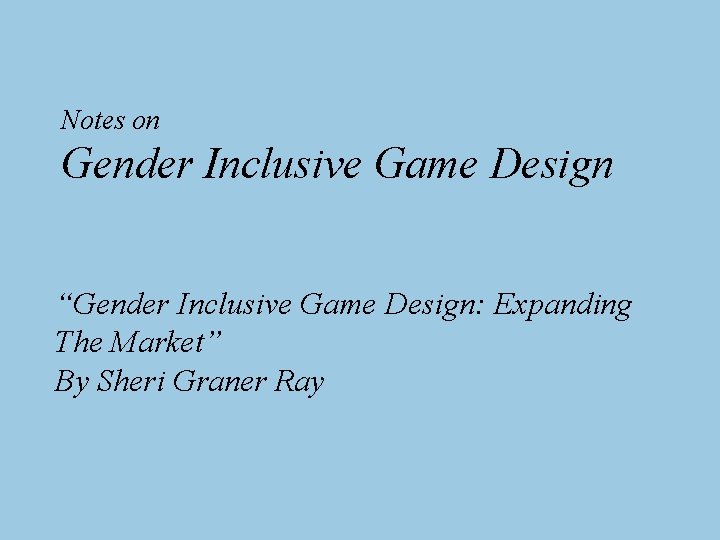 Notes on
Gender Inclusive Game Design

“Gender Inclusive Game Design: Expanding The Market”
By Sheri Graner Ray